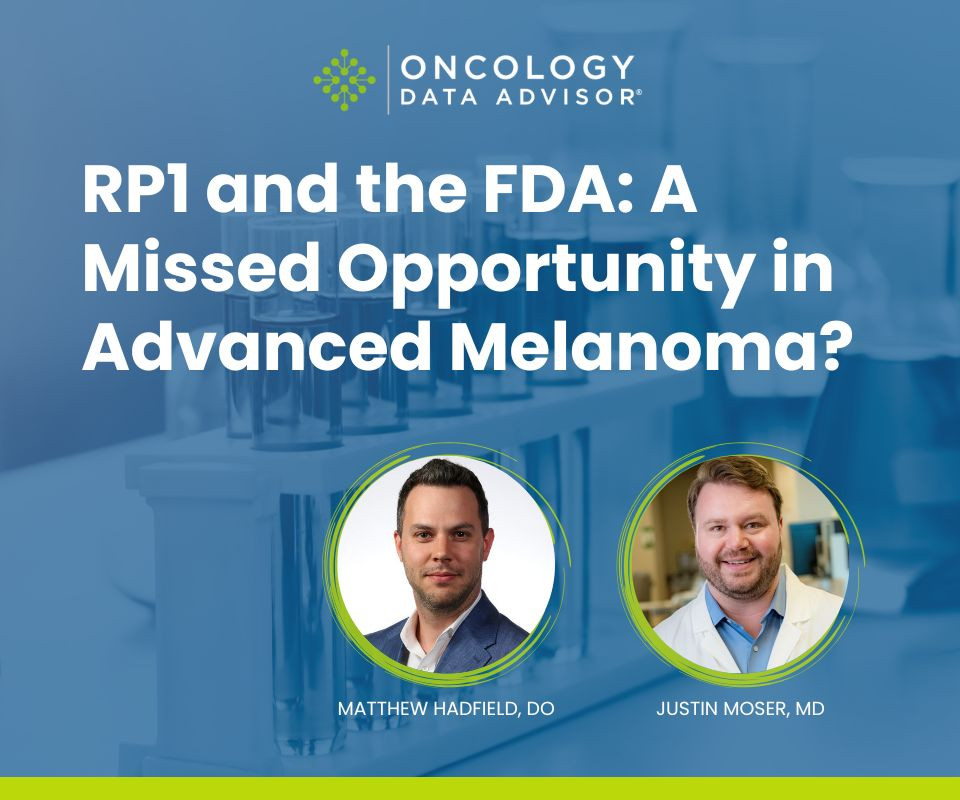 ONCOLOGY
DATA ADVISOR®

RP1 and the FDA: A Missed Opportunity in Advanced Melanoma?

MATTHEW HADFIELD, DO

JUSTIN MOSER, MD